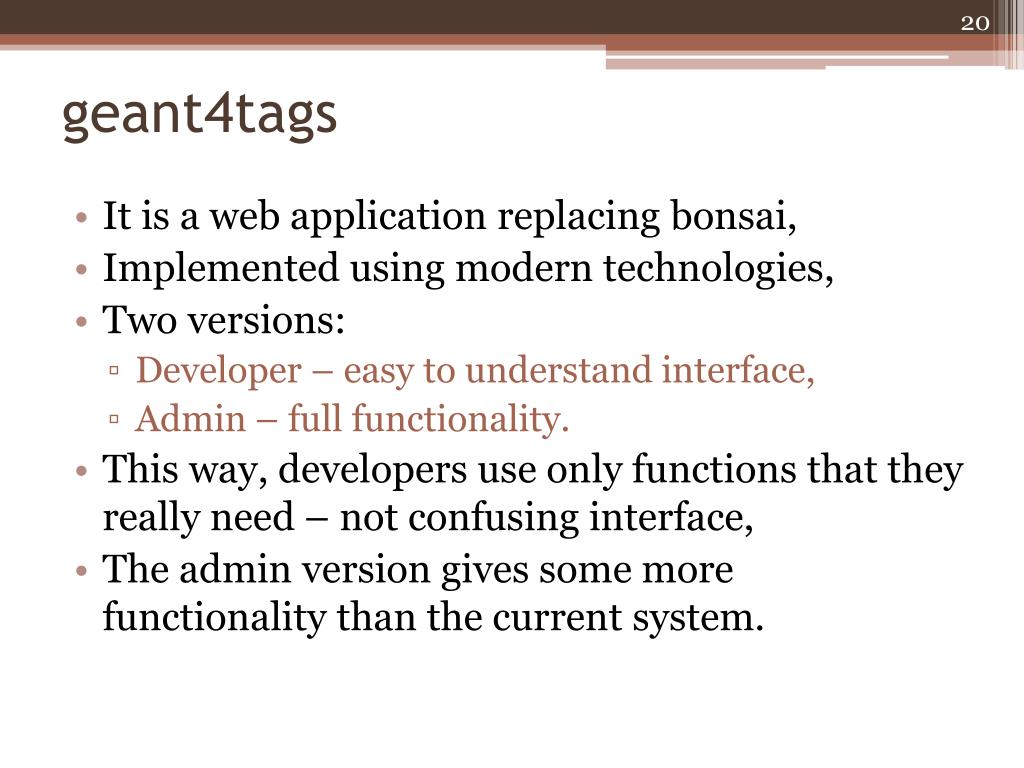 20

geant4tags

• It is a web application replacing bonsai,
• Implemented using modern technologies,
• Two versions:
▫ Developer – easy to understand interface,
▫ Admin – full functionality.
• This way, developers use only functions that they really need – not confusing interface,
• The admin version gives some more functionality than the current system.